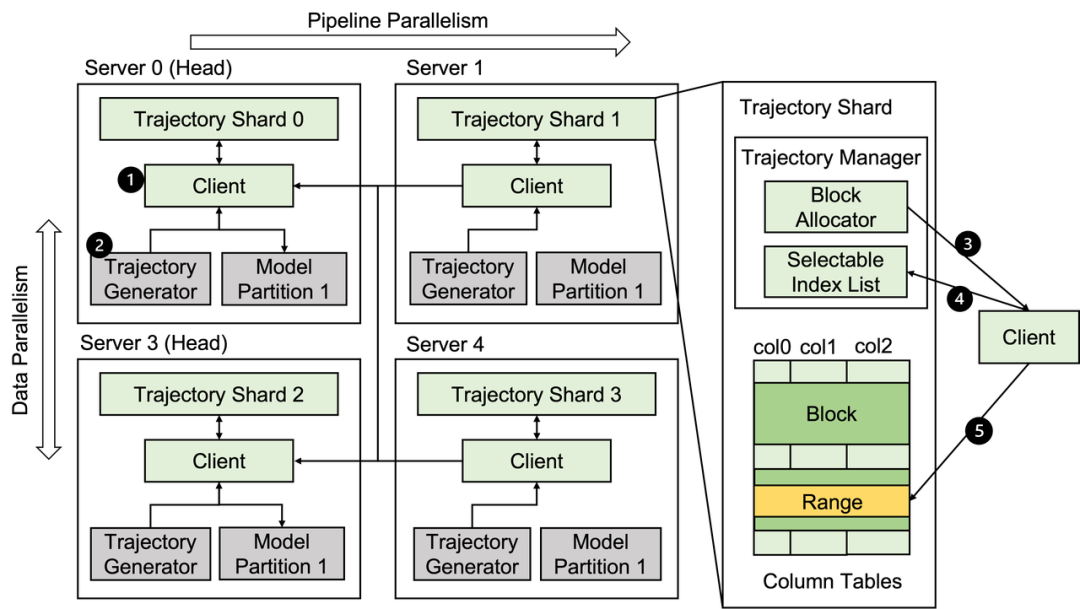 Pipeline Parallelism

Data Parallelism

Server 0 (Head)

Trajectory Shard 0

1

Client

2

Trajectory Generator

Model Partition 1

Server 1

Trajectory Shard 1

Client

Trajectory Generator

Model Partition 1

Server 3 (Head)

Trajectory Shard 2

Client

Trajectory Generator

Model Partition 1

Server 4

Trajectory Shard 3

Client

Trajectory Generator

Model Partition 1

Trajectory Shard

Trajectory Manager

Block Allocator

Selectable Index List

3

4

Client

5

col0 col1 col2

Block

Range

Column Tables